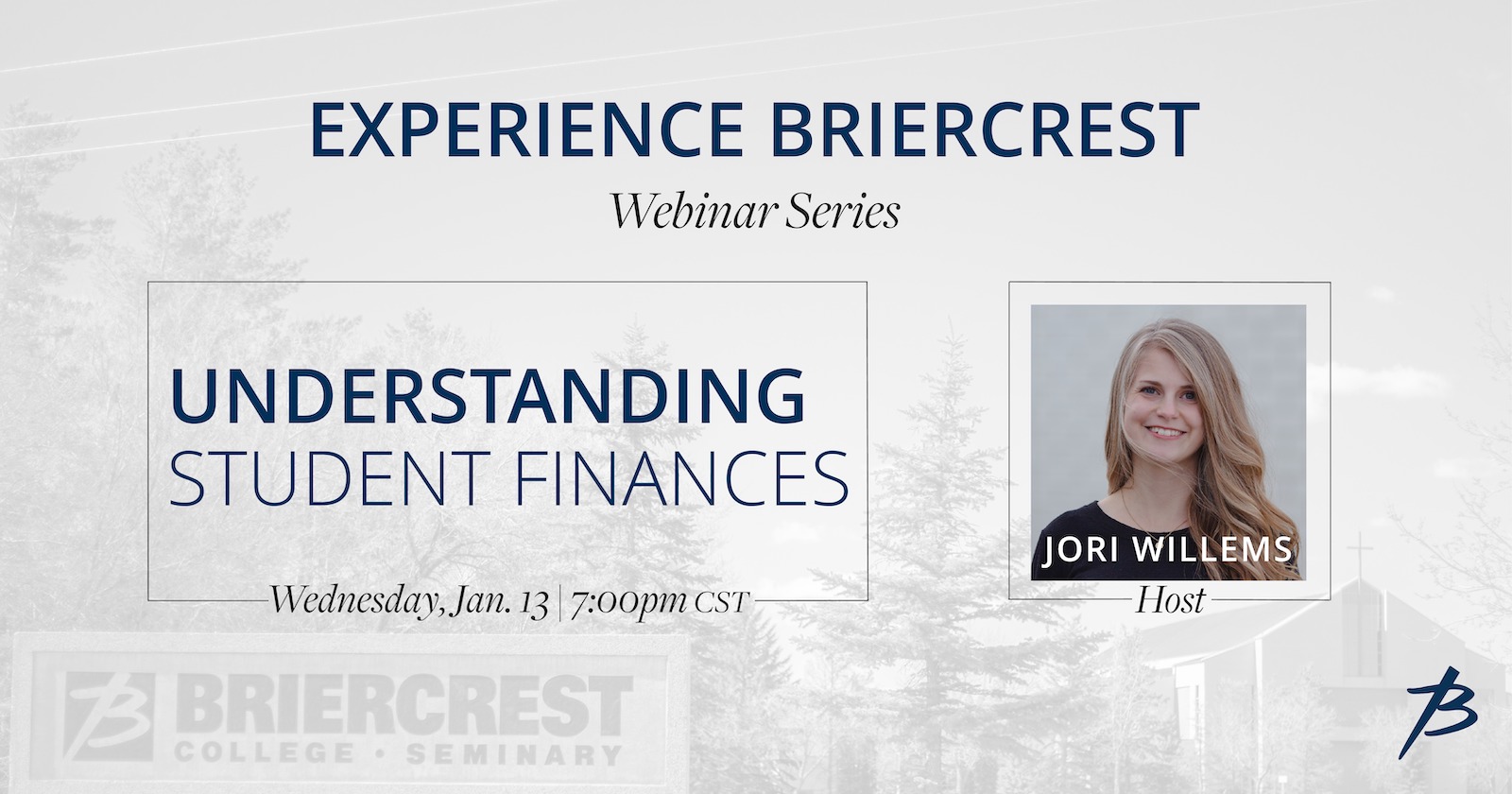 EXPERIENCE BRIERCREST

Webinar Series

UNDERSTANDING STUDENT FINANCES

Wednesday, Jan. 13 | 7:00pm CST

JORI WILLEMS

Host

BRIERCREST
COLLEGE • SEMINARY